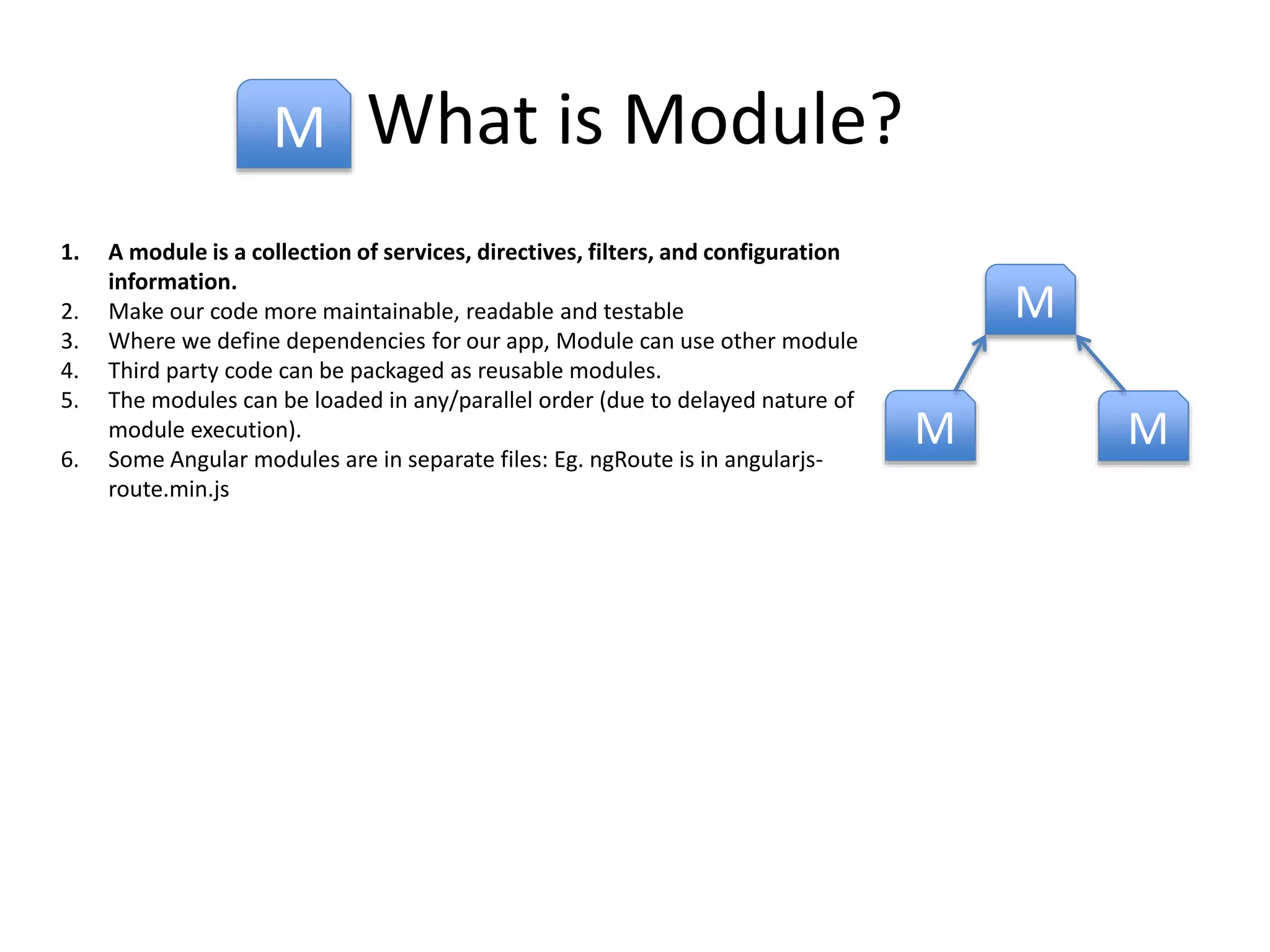 M What is Module?

1. A module is a collection of services, directives, filters, and configuration information.
2. Make our code more maintainable, readable and testable
3. Where we define dependencies for our app, Module can use other module
4. Third party code can be packaged as reusable modules.
5. The modules can be loaded in any/parallel order (due to delayed nature of module execution).
6. Some Angular modules are in separate files: Eg. ngRoute is in angularjs-route.min.js

M

M

M